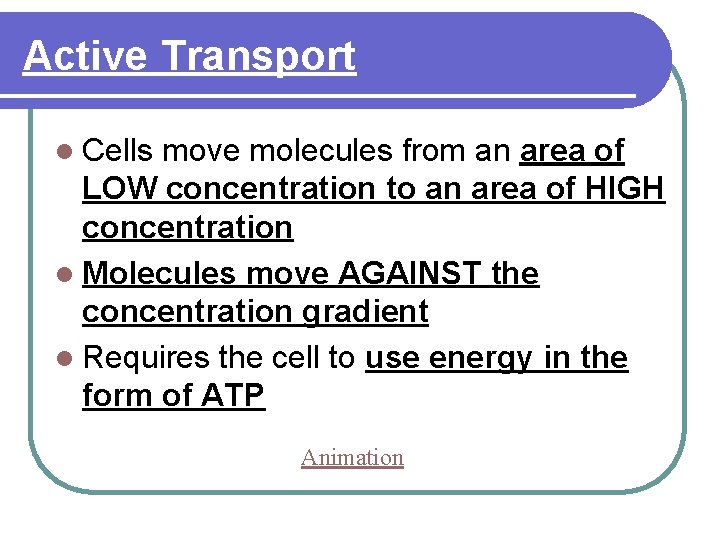 Active Transport

- Cells move molecules from an area of LOW concentration to an area of HIGH concentration
- Molecules move AGAINST the concentration gradient
- Requires the cell to use energy in the form of ATP

Animation